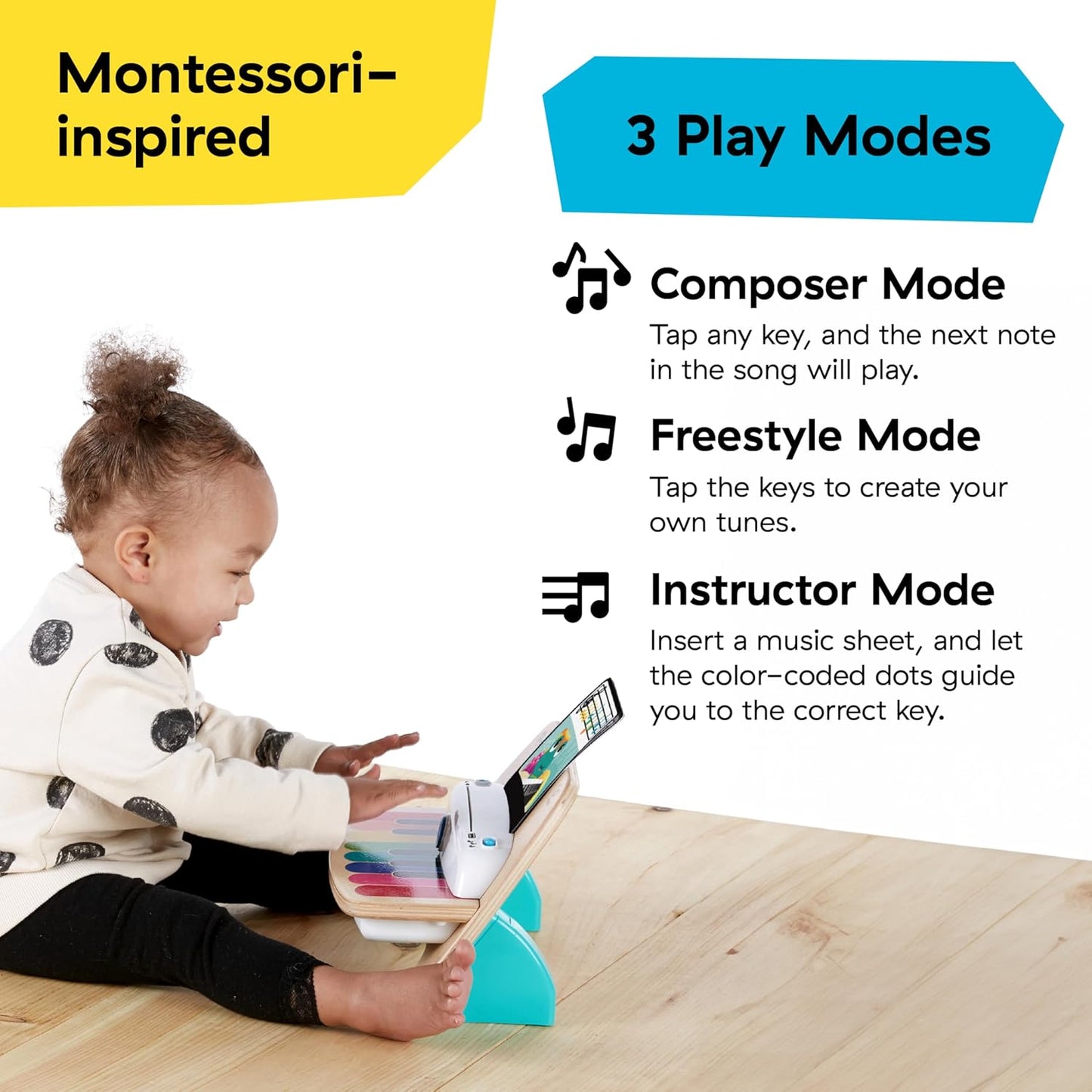 Montessori-inspired

3 Play Modes

Composer Mode
Tap any key, and the next note in the song will play.

Freestyle Mode
Tap the keys to create your own tunes.

Instructor Mode
Insert a music sheet, and let the color-coded dots guide you to the correct key.